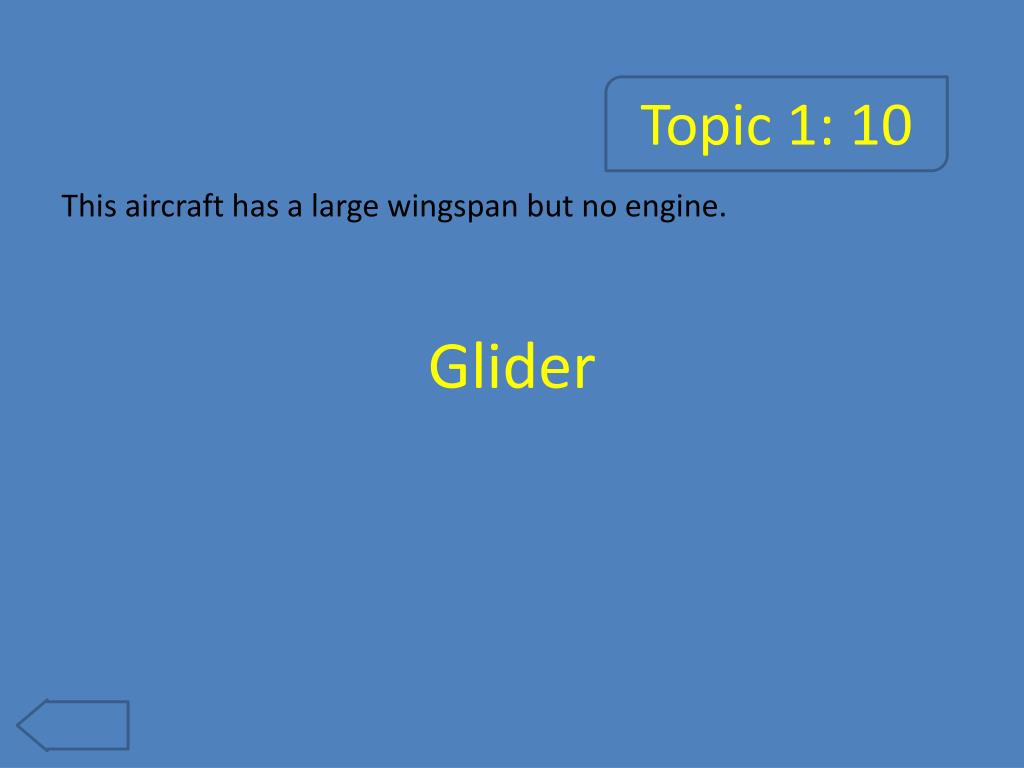 Topic 1: 10

This aircraft has a large wingspan but no engine.

Glider